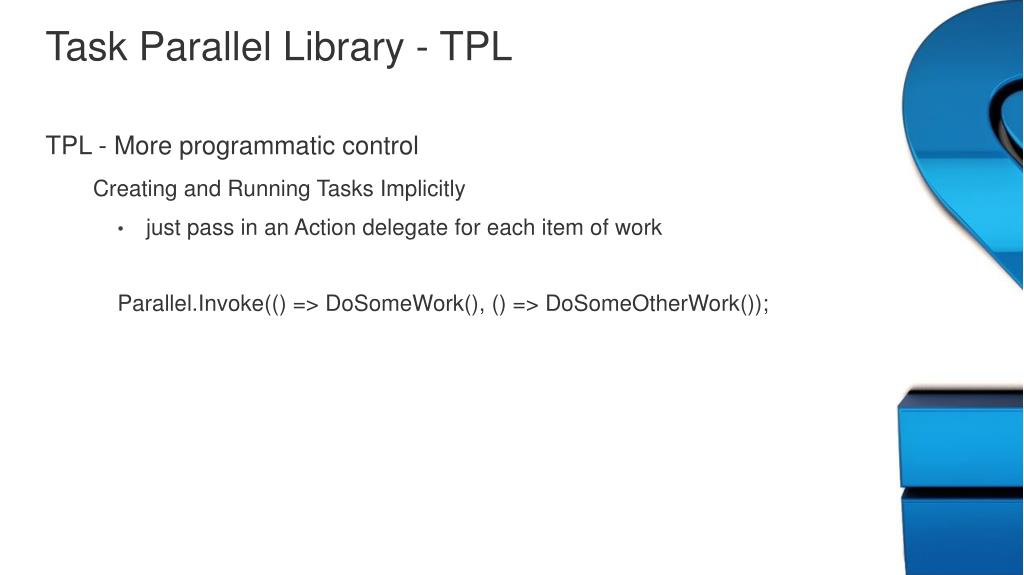 Task Parallel Library - TPL

TPL - More programmatic control

Creating and Running Tasks Implicitly

• just pass in an Action delegate for each item of work

Parallel.Invoke(() => DoSomeWork(), () => DoSomeOtherWork());